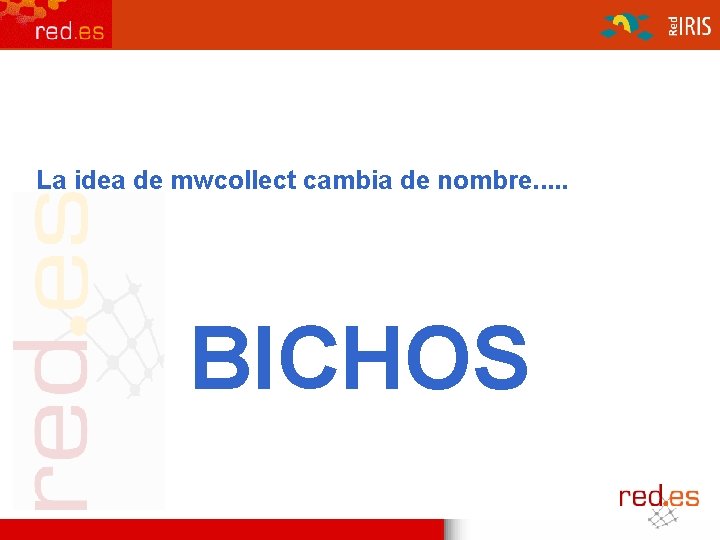 red.es

Red IRIS

La idea de mwcollect cambia de nombre.....

red.es

BICHOS

red.es